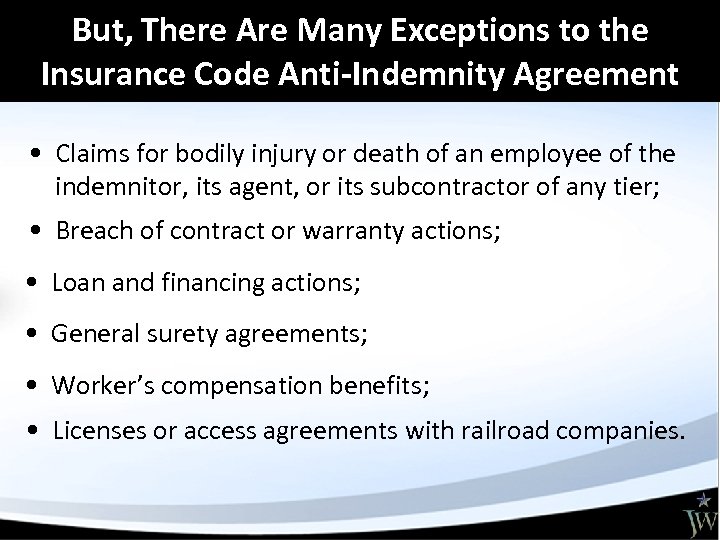 But, There Are Many Exceptions to the Insurance Code Anti-Indemnity Agreement

• Claims for bodily injury or death of an employee of the indemnitor, its agent, or its subcontractor of any tier;

• Breach of contract or warranty actions;

• Loan and financing actions;

• General surety agreements;

• Worker's compensation benefits;

• Licenses or access agreements with railroad companies.

JW